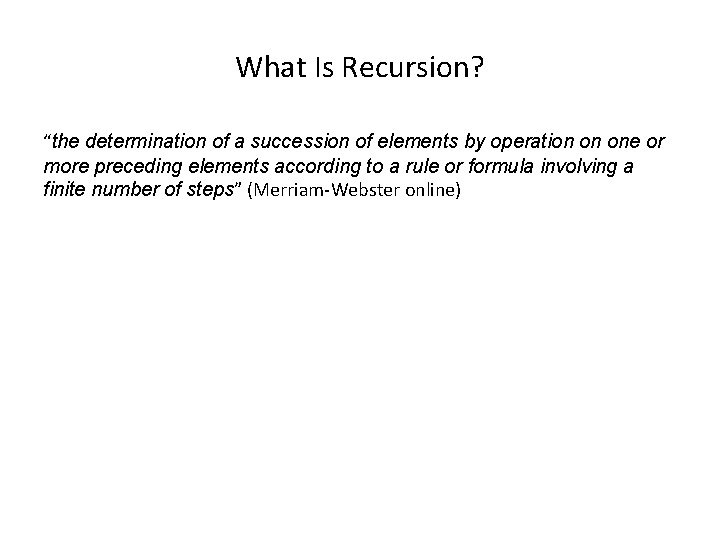 What Is Recursion?

“the determination of a succession of elements by operation on one or more preceding elements according to a rule or formula involving a finite number of steps” (Merriam-Webster online)